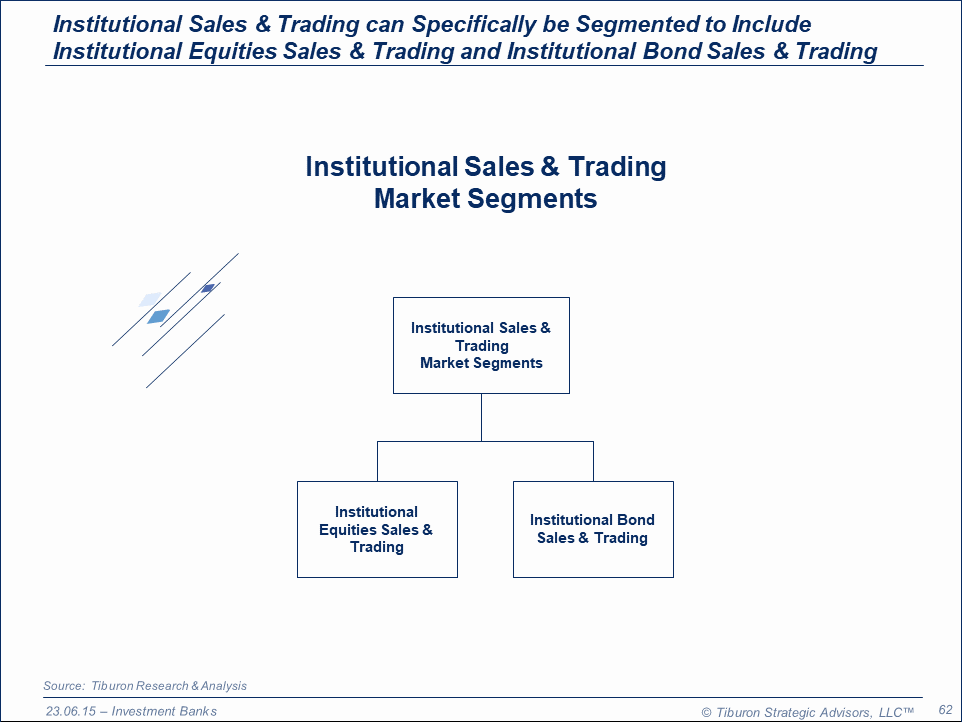 Institutional Sales & Trading can Specifically be Segmented to Include Institutional Equities Sales & Trading and Institutional Bond Sales & Trading

Institutional Sales & Trading
Market Segments

Institutional Sales & Trading
Market Segments

Institutional Equities Sales & Trading

Institutional Bond Sales & Trading

Source: Tiburon Research & Analysis

23.06.15 – Investment Banks

© Tiburon Strategic Advisors, LLC™

62